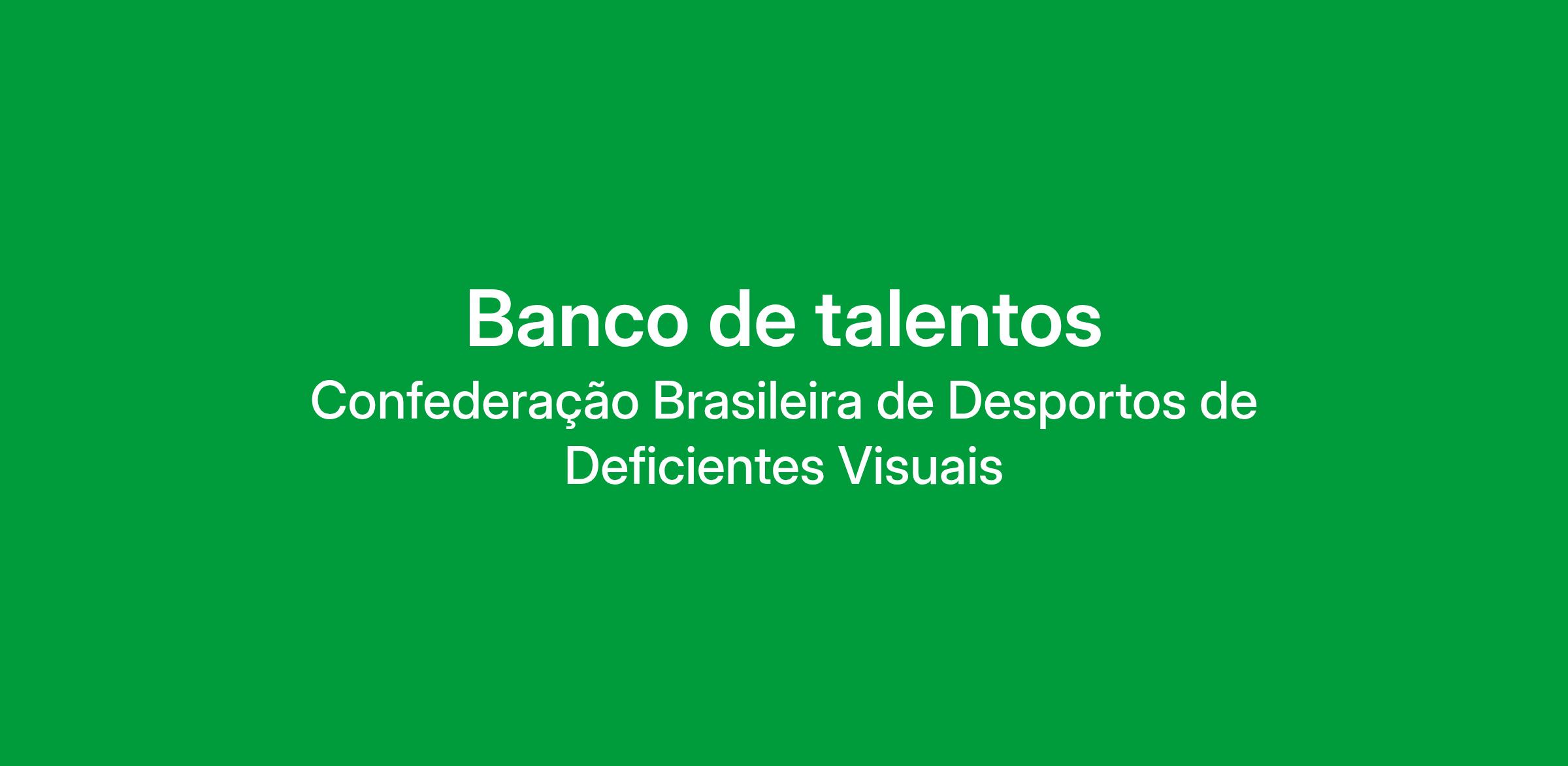 Banco de talentos

Confederação Brasileira de Desportos de Deficientes Visuais